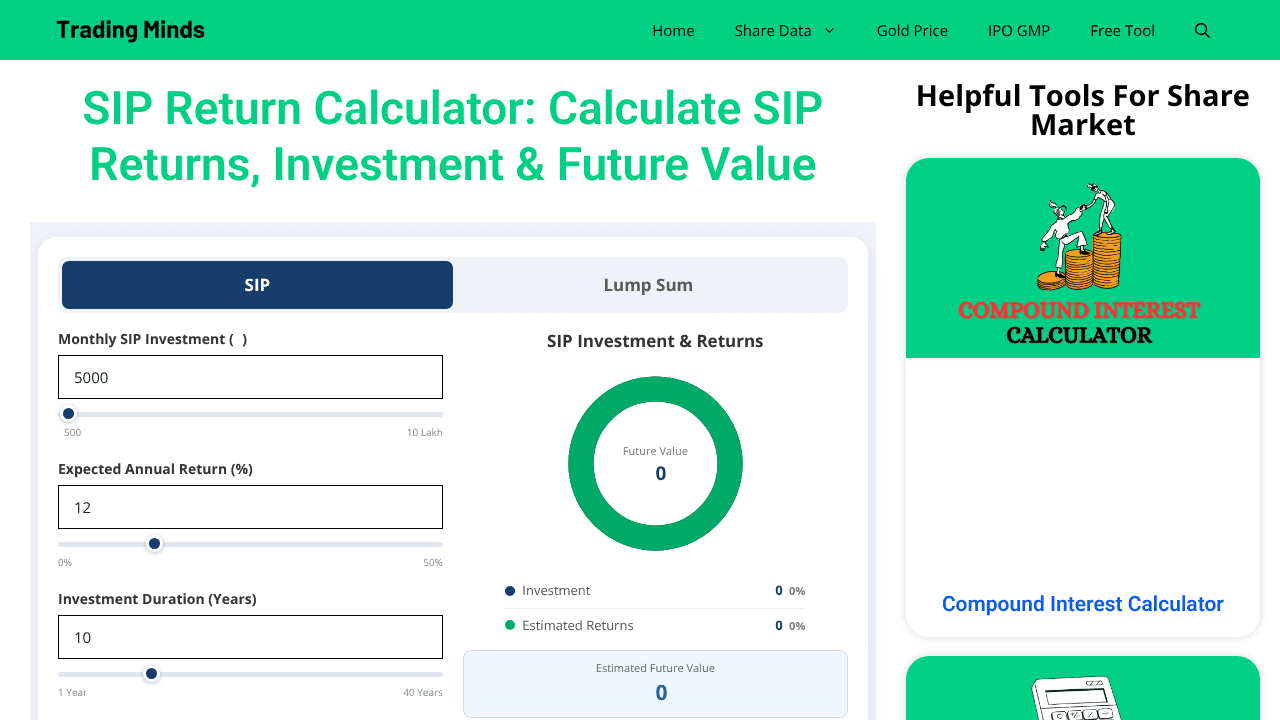 Trading Minds

Home Share Data Gold Price IPO GMP Free Tool

SIP Return Calculator: Calculate SIP Returns, Investment & Future Value

SIP

Lump Sum

Monthly SIP Investment ( )

5000

500 10 Lakh

Expected Annual Return (%)

12

0% 50%

Investment Duration (Years)

10

1 Year 40 Years

SIP Investment & Returns

Future Value
0

Investment 0 0%

Estimated Returns 0 0%

Estimated Future Value
0

Helpful Tools For Share Market

COMPOUND INTEREST CALCULATOR

Compound Interest Calculator